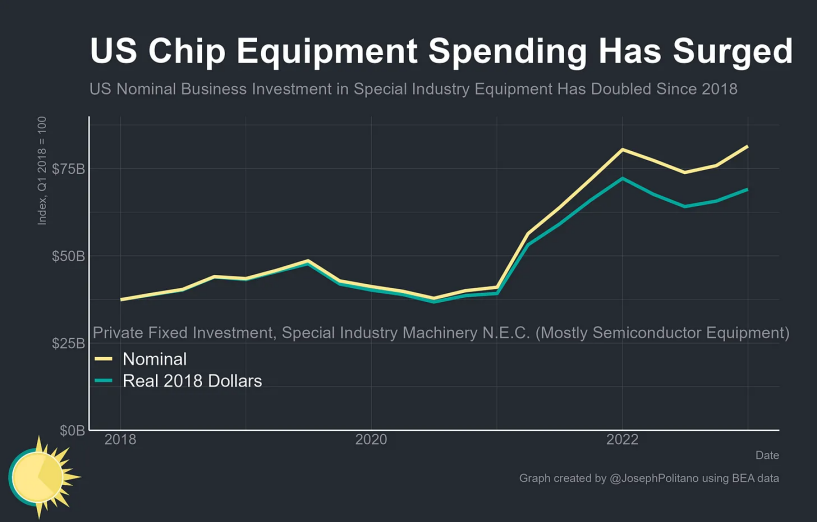 US Chip Equipment Spending Has Surged

US Nominal Business Investment in Special Industry Equipment Has Doubled Since 2018

Index, Q1 2018 = 100

$75B

$50B

$25B

$0B

Private Fixed Investment, Special Industry Machinery N.E.C. (Mostly Semiconductor Equipment)

Nominal

Real 2018 Dollars

2018

2020

2022

Date

Graph created by @JosephPolitano using BEA data